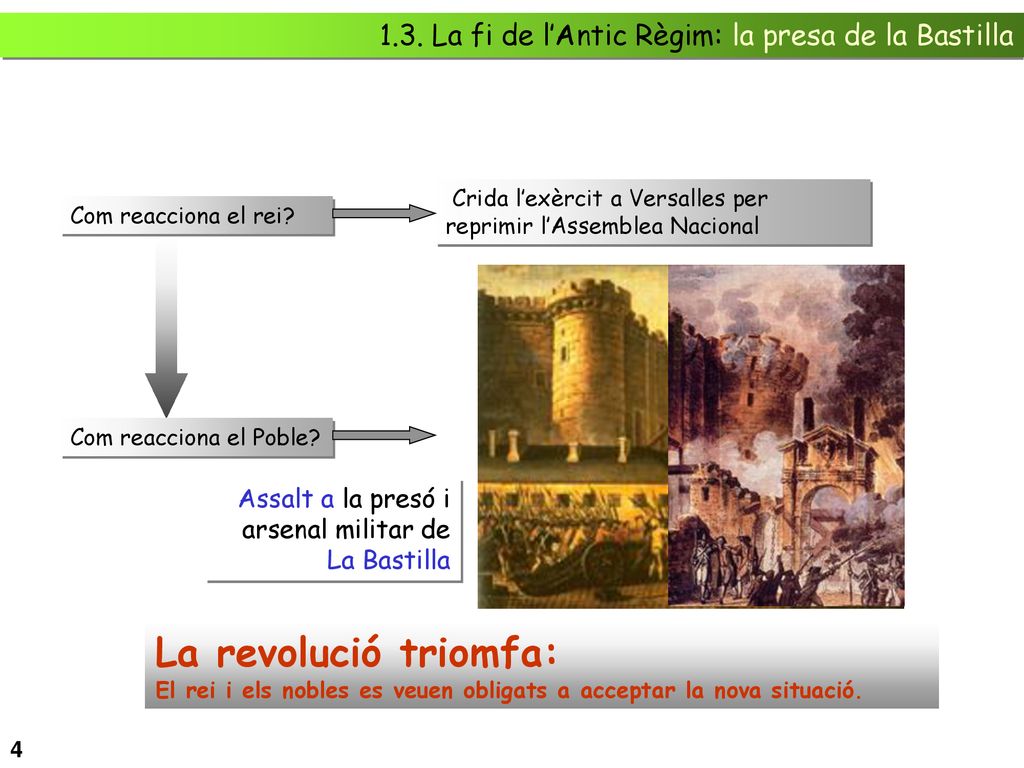 1.3. La fi de l’Antic Règim: la presa de la Bastilla

Com reacciona el rei?

Crida l’exèrcit a Versalles per reprimir l’Assemblea Nacional

Com reacciona el Poble?

Assalt a la presó i arsenal militar de La Bastilla

La revolució triomfa:
El rei i els nobles es veuen obligats a acceptar la nova situació.

4